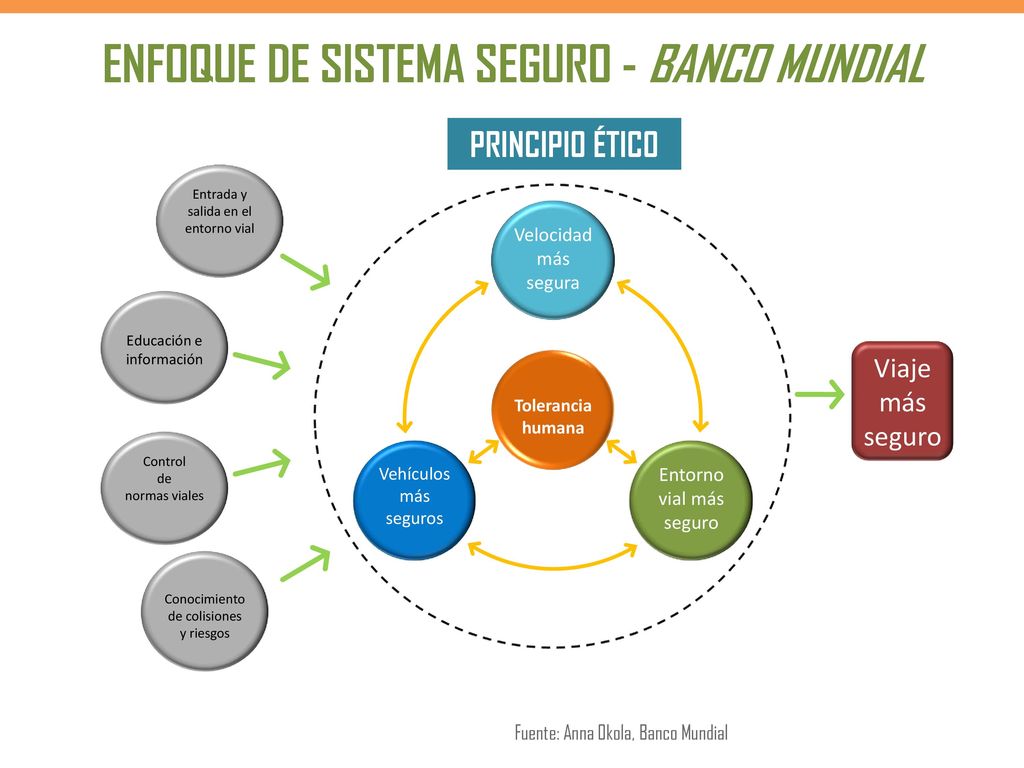 ENFOQUE DE SISTEMA SEGURO - BANCO MUNDIAL

PRINCIPIO ÉTICO

Entrada y salida en el entorno vial

Educación e información

Control de normas viales

Conocimiento de colisiones y riesgos

Velocidad más segura

Tolerancia humana

Vehículos más seguros

Entorno vial más seguro

Viaje más seguro

Fuente: Anna Okola, Banco Mundial